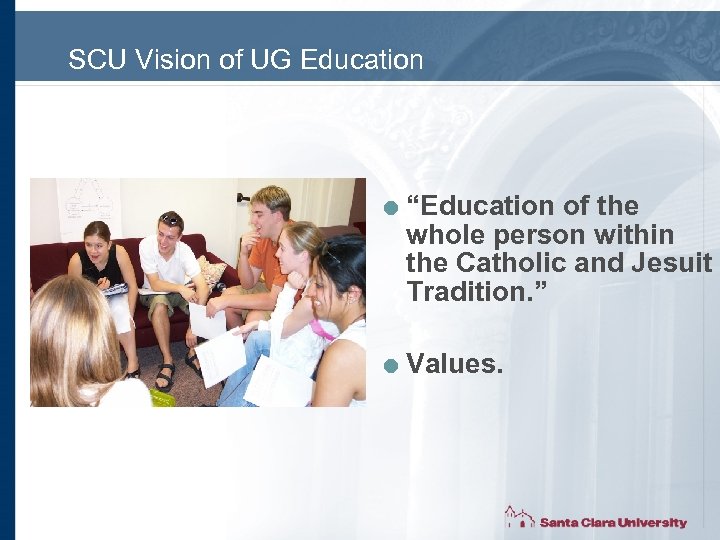 SCU Vision of UG Education

“Education of the whole person within the Catholic and Jesuit Tradition.”

Values.

Santa Clara University